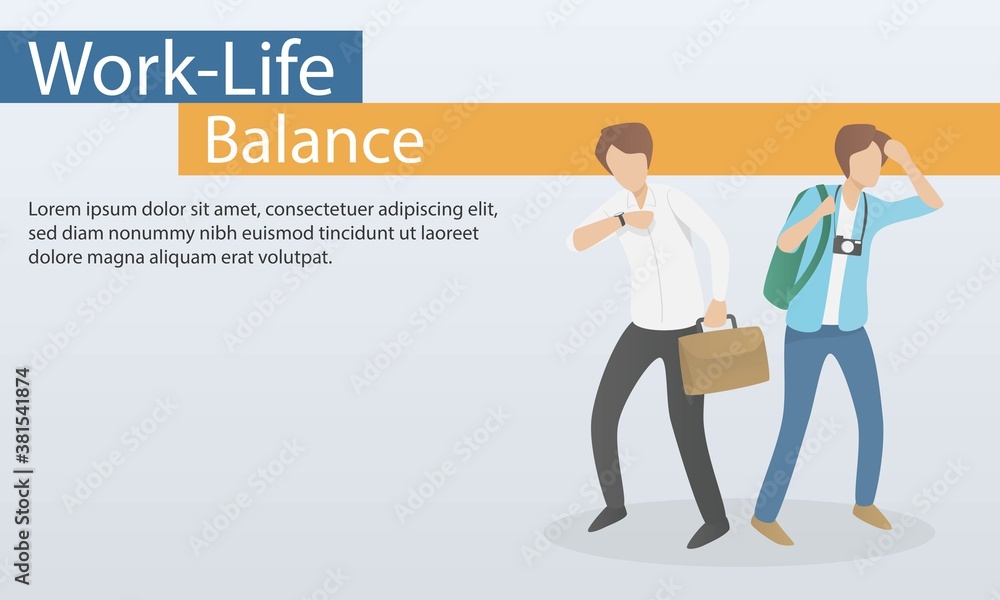 Work-Life
Balance

Lorem ipsum dolor sit amet, consectetuer adipiscing elit, sed diam nonummy nibh euismod tincidunt ut laoreet dolore magna aliquam erat volutpat.

Adobe Stock | #381541874